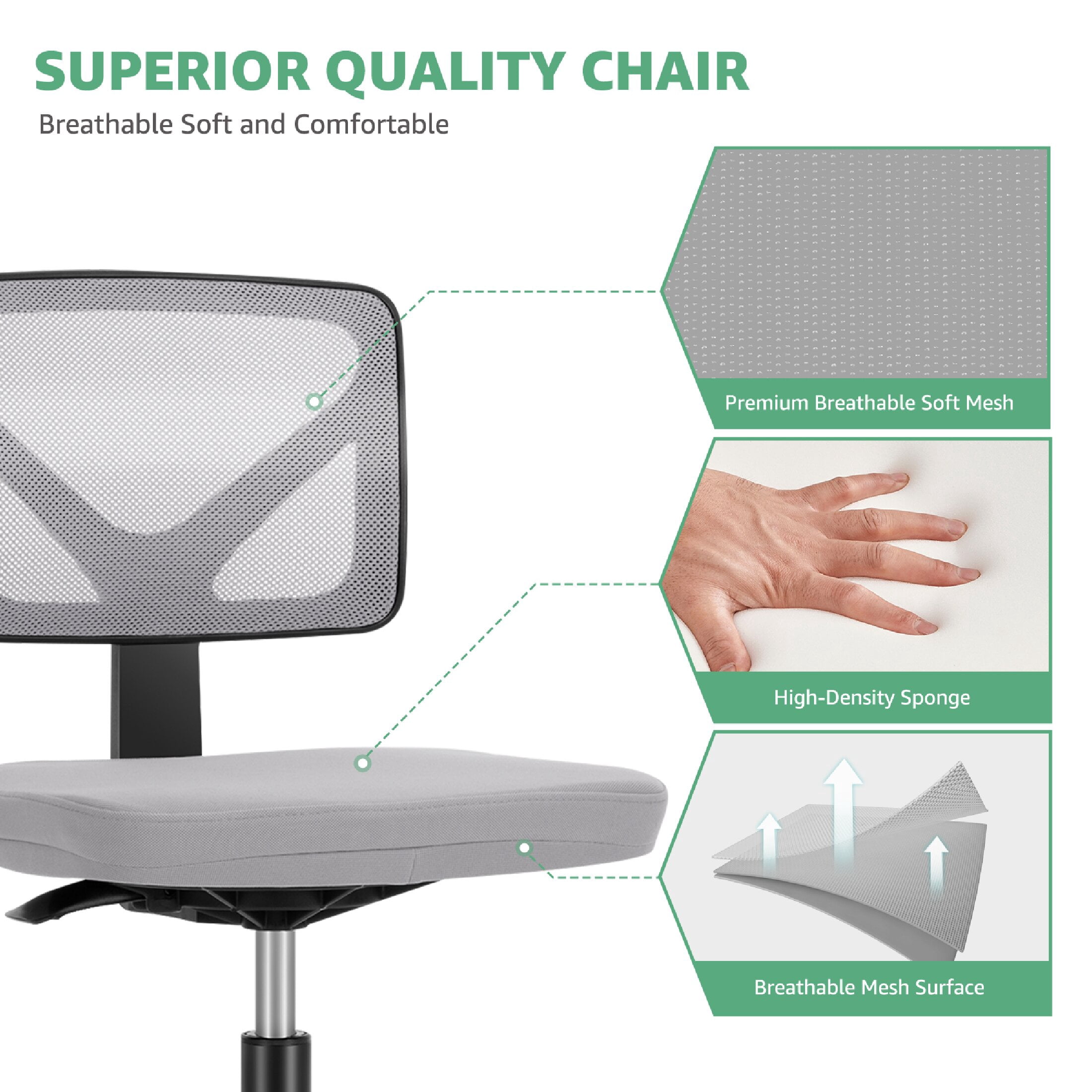 SUPERIOR QUALITY CHAIR

Breathable Soft and Comfortable

Premium Breathable Soft Mesh

High-Density Sponge

Breathable Mesh Surface